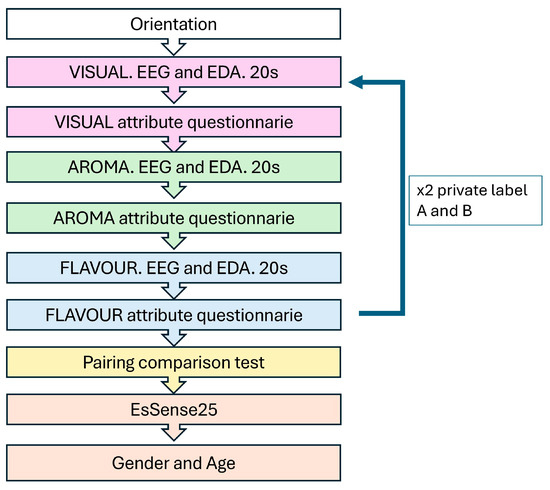 Orientation

VISUAL. EEG and EDA. 20s

VISUAL attribute questionnarie

AROMA. EEG and EDA. 20s

AROMA attribute questionnarie

FLAVOUR. EEG and EDA. 20s

FLAVOUR attribute questionnarie

Pairing comparison test

EsSense25

Gender and Age

x2 private label A and B